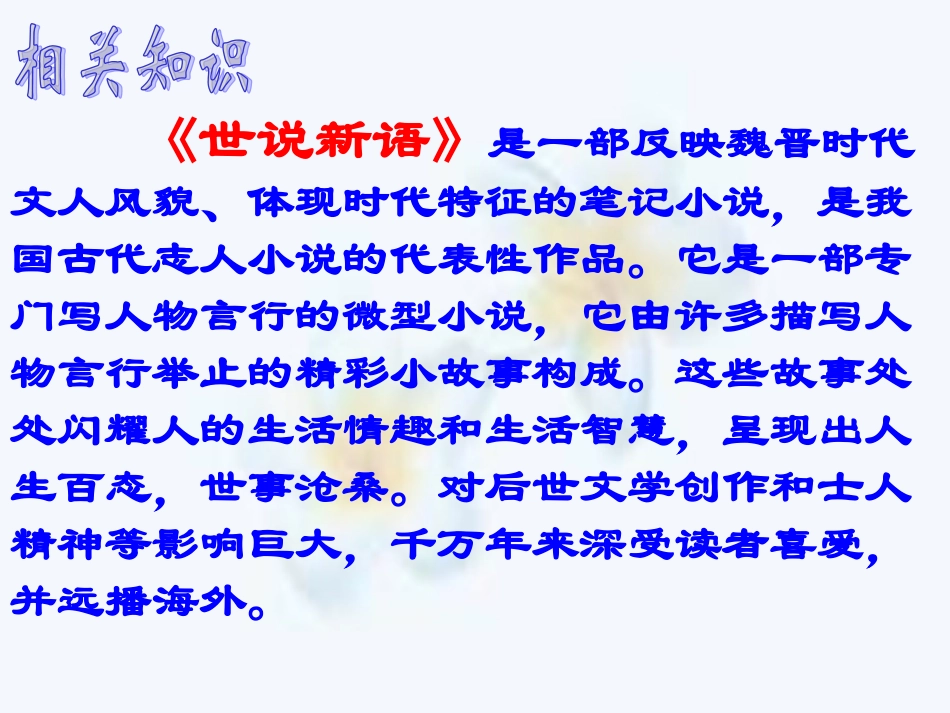 相关知识

《世说新语》是一部反映魏晋时代文人风貌、体现时代特征的笔记小说，是我国古代志人小说的代表性作品。它是一部专门写人物言行的微型小说，它由许多描写人物言行举止的精彩小故事构成。这些故事处处闪耀人的生活情趣和生活智慧，呈现出人生百态，世事沧桑。对后世文学创作和士人精神等影响巨大，千万年来深受读者喜爱，并远播海外。